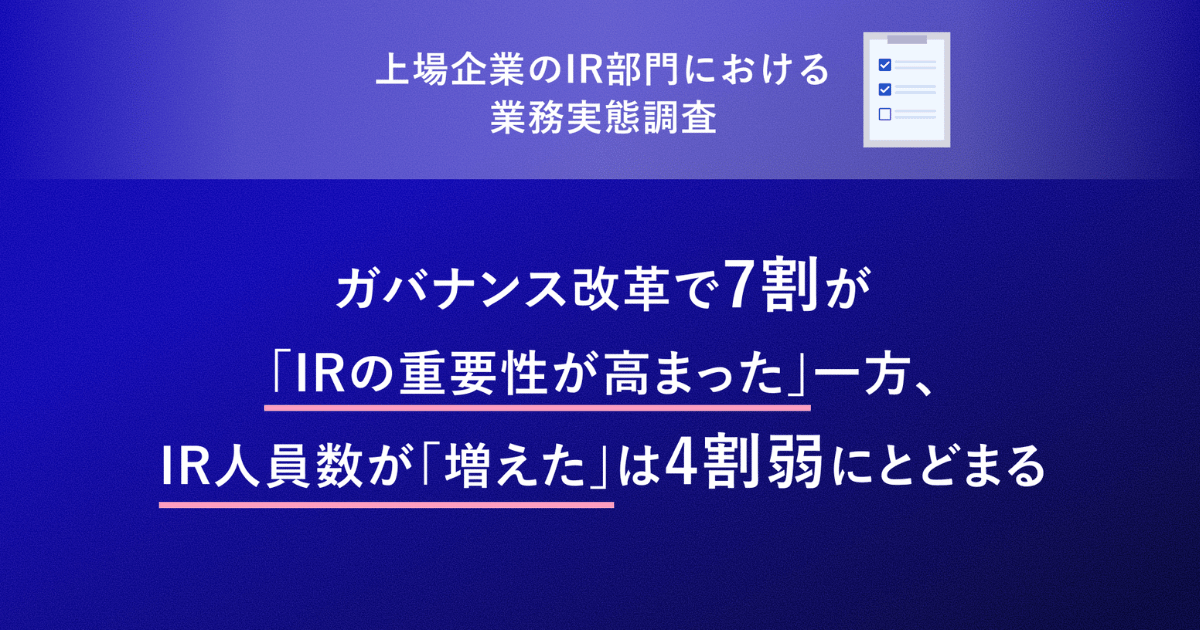 上場企業のIR部門における
業務実態調査

ガバナンス改革で7割が
「IRの重要性が高まった」一方、
IR人員数が「増えた」は4割弱にとどまる